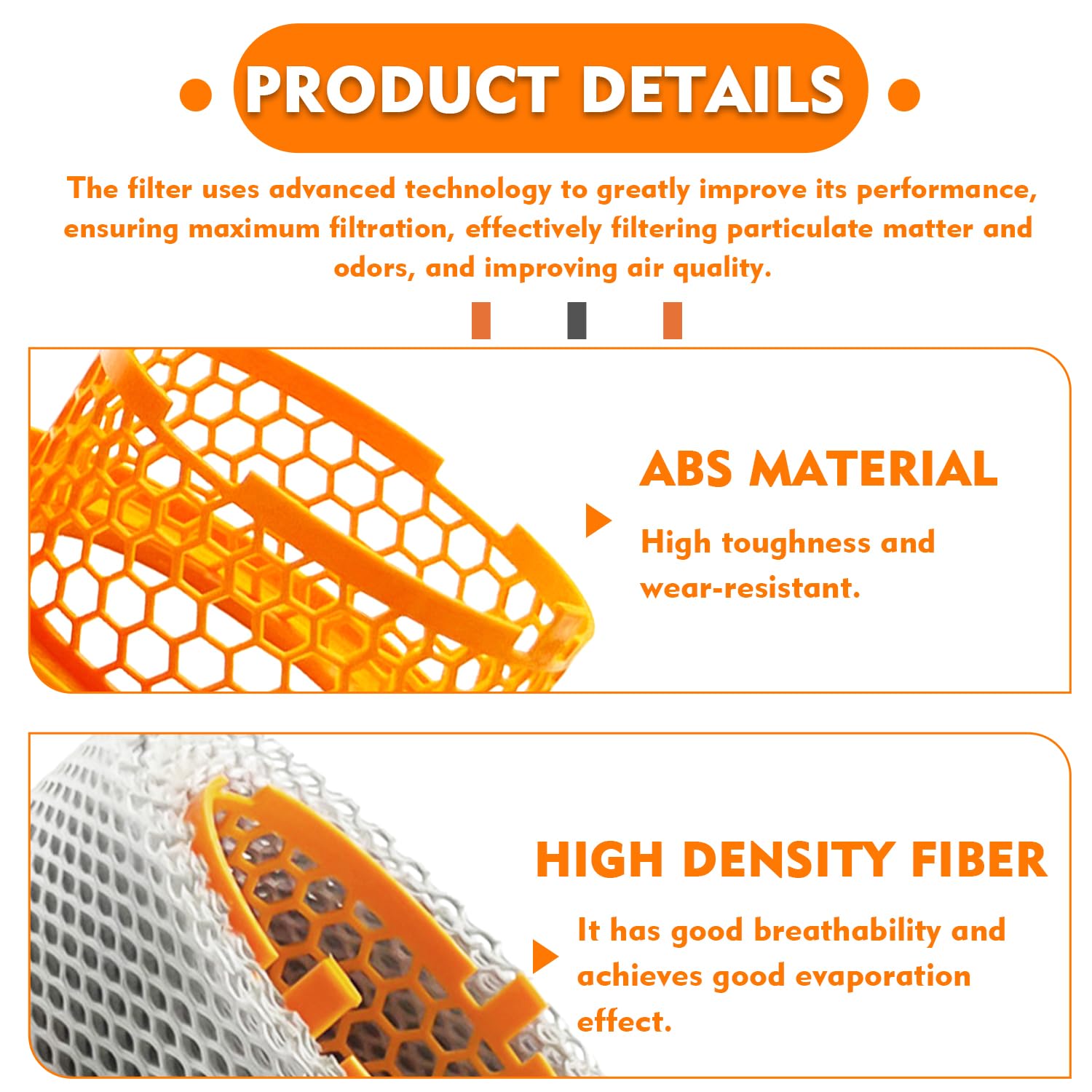 PRODUCT DETAILS

The filter uses advanced technology to greatly improve its performance, ensuring maximum filtration, effectively filtering particulate matter and odors, and improving air quality.

ABS MATERIAL

High toughness and wear-resistant.

HIGH DENSITY FIBER

It has good breathability and achieves good evaporation effect.